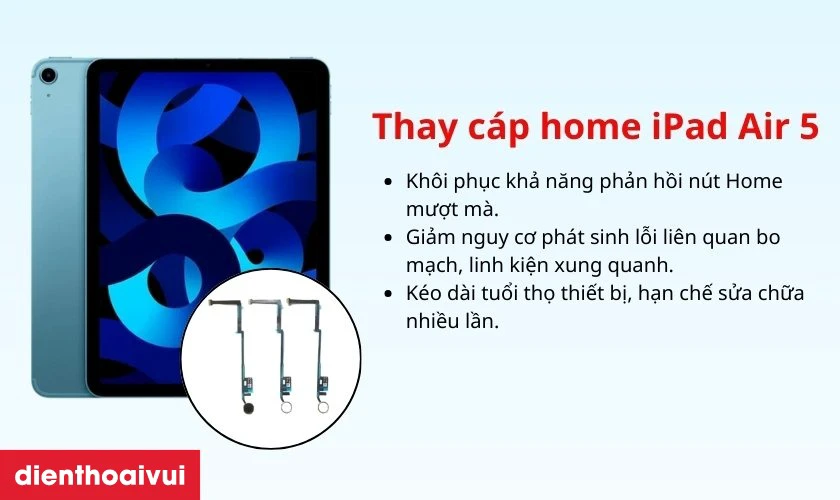 Thay cáp home iPad Air 5

• Khôi phục khả năng phản hồi nút Home mượt mà.
• Giảm nguy cơ phát sinh lỗi liên quan bo mạch, linh kiện xung quanh.
• Kéo dài tuổi thọ thiết bị, hạn chế sửa chữa nhiều lần.

dienthoaivui